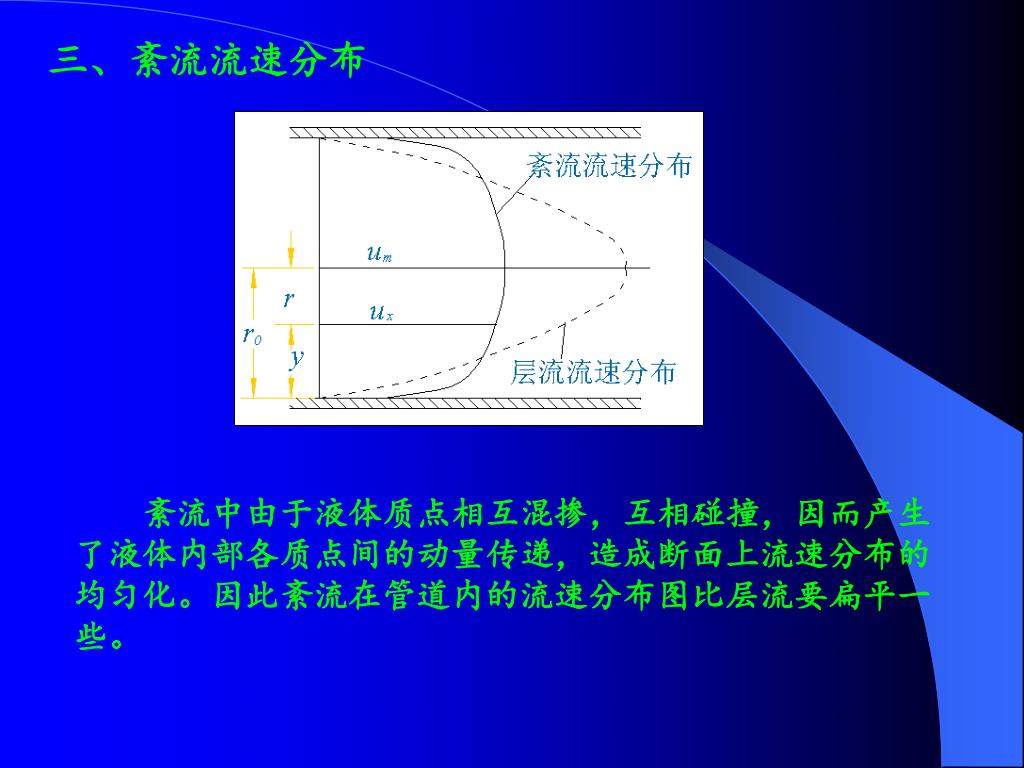 三、紊流流速分布

紊流流速分布

$u_m$

$r$

$u_x$

$r_0$

$y$

层流流速分布

紊流中由于液体质点相互混掺，互相碰撞，因而产生了液体内部各质点间的动量传递，造成断面上流速分布的均匀化。因此紊流在管道内的流速分布图比层流要扁平一些。